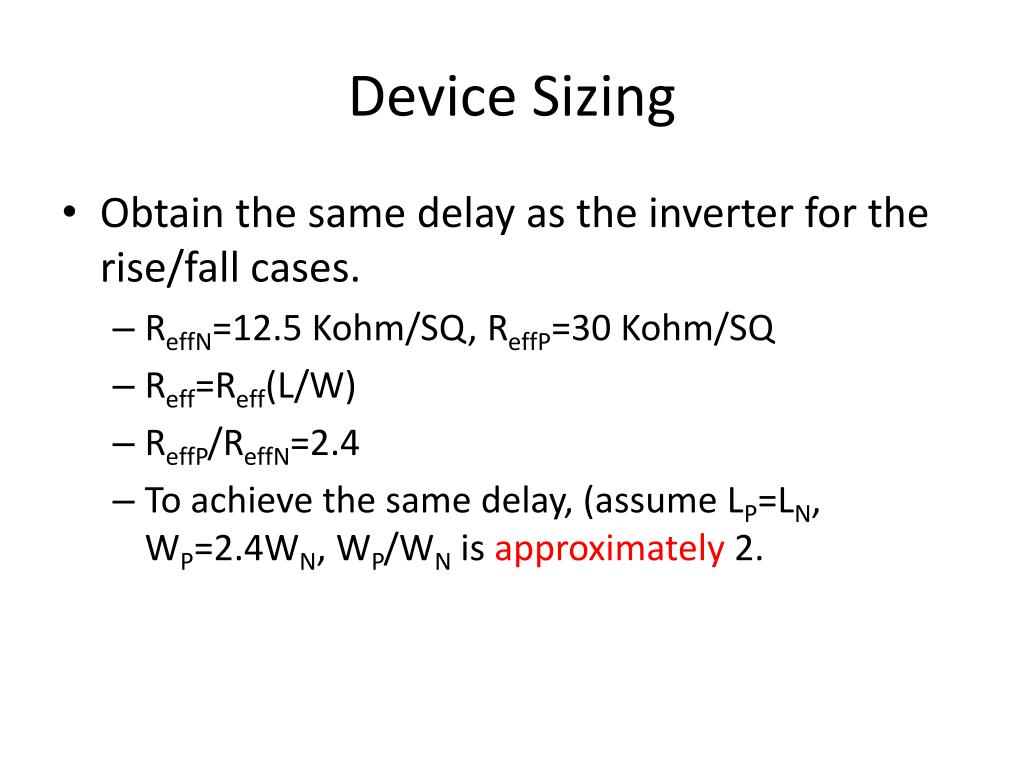 Device Sizing

• Obtain the same delay as the inverter for the rise/fall cases.

– $R_{effN}$=12.5 Kohm/SQ, $R_{effP}$=30 Kohm/SQ

– $R_{eff}$=$R_{eff}$(L/W)

– $R_{effP}$/$R_{effN}$=2.4

– To achieve the same delay, (assume $L_P$=$L_N$, $W_P$=2.4$W_N$, $W_P$/$W_N$ is approximately 2.